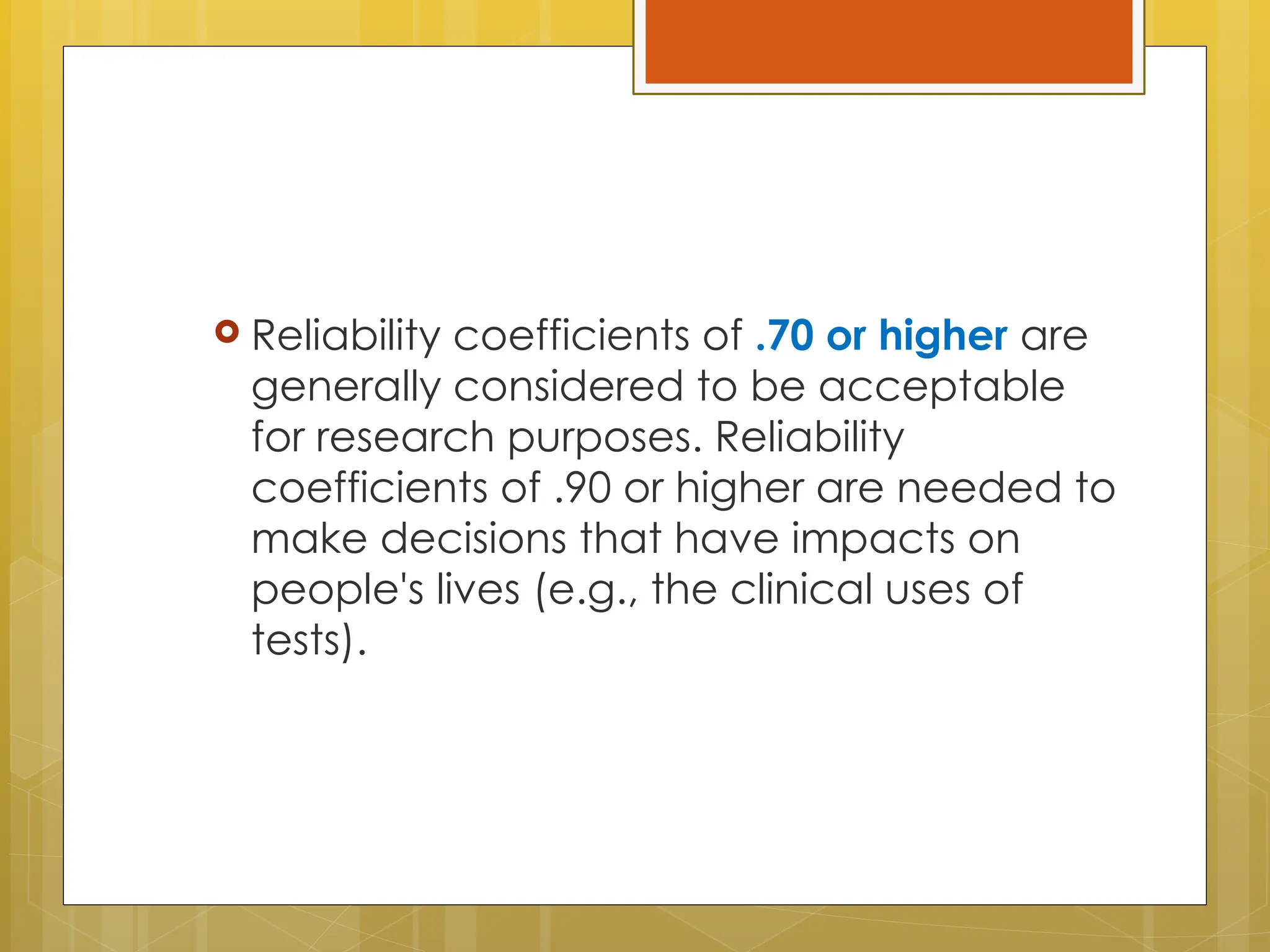 Reliability coefficients of .70 or higher are generally considered to be acceptable for research purposes. Reliability coefficients of .90 or higher are needed to make decisions that have impacts on people's lives (e.g., the clinical uses of tests).